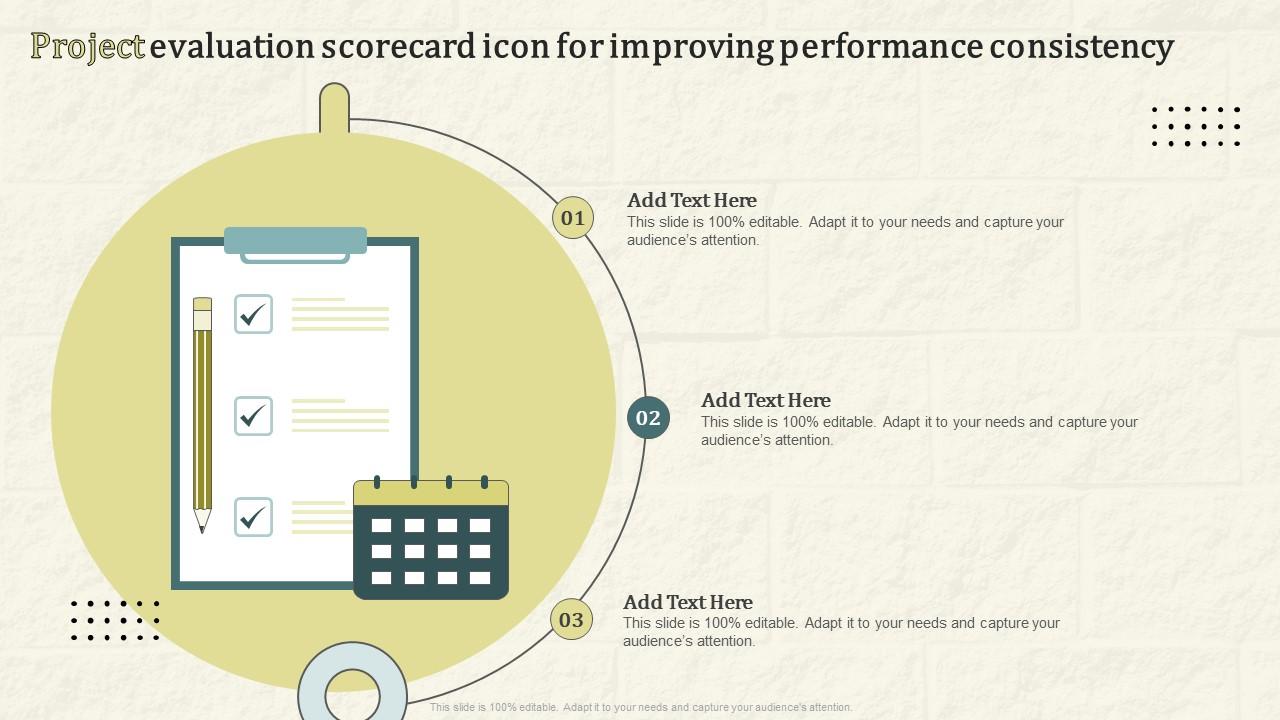 Project evaluation scorecard icon for improving performance consistency

01

Add Text Here
This slide is 100% editable. Adapt it to your needs and capture your audience's attention.

02

Add Text Here
This slide is 100% editable. Adapt it to your needs and capture your audience's attention.

03

Add Text Here
This slide is 100% editable. Adapt it to your needs and capture your audience's attention.

This slide is 100% editable. Adapt it to your needs and capture your audience's attention.